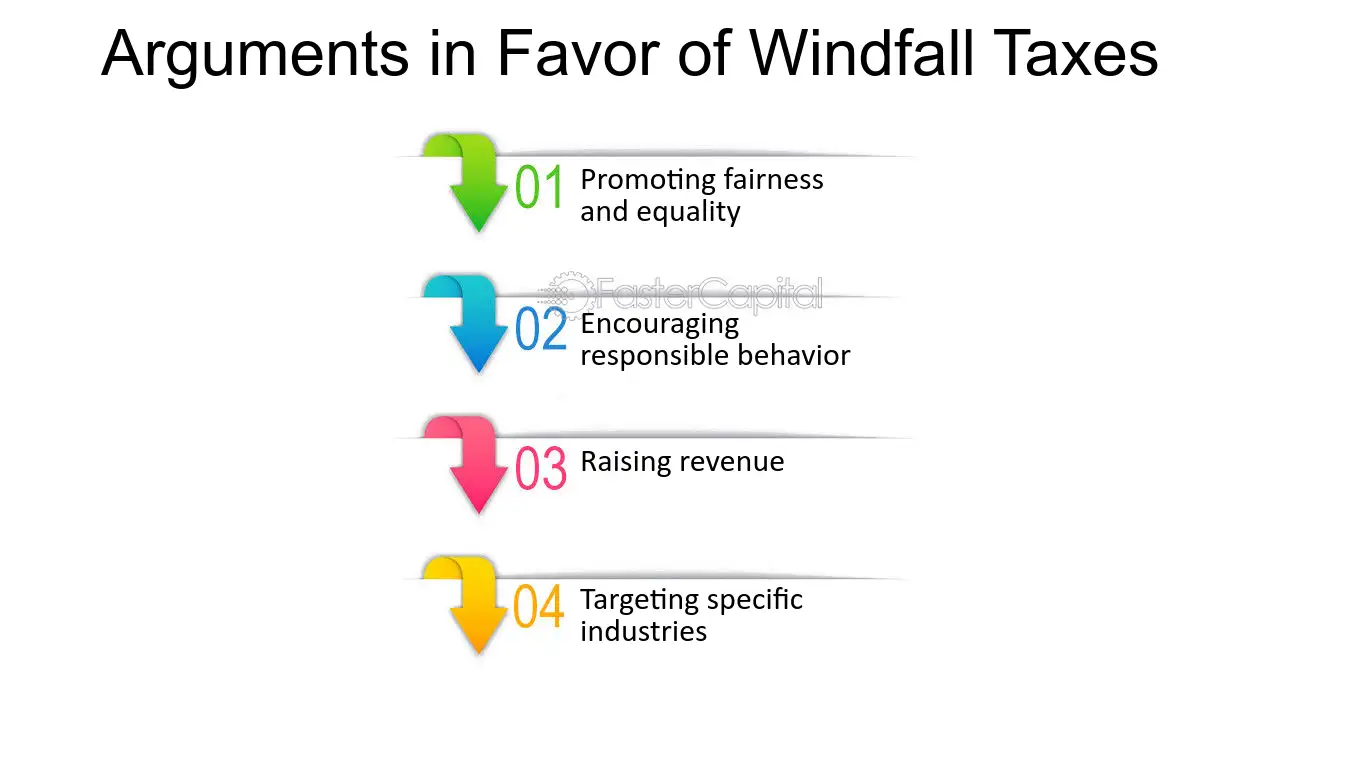 Arguments in Favor of Windfall Taxes

01 Promoting fairness and equality

02 Encouraging responsible behavior

03 Raising revenue

04 Targeting specific industries

FasterCapital